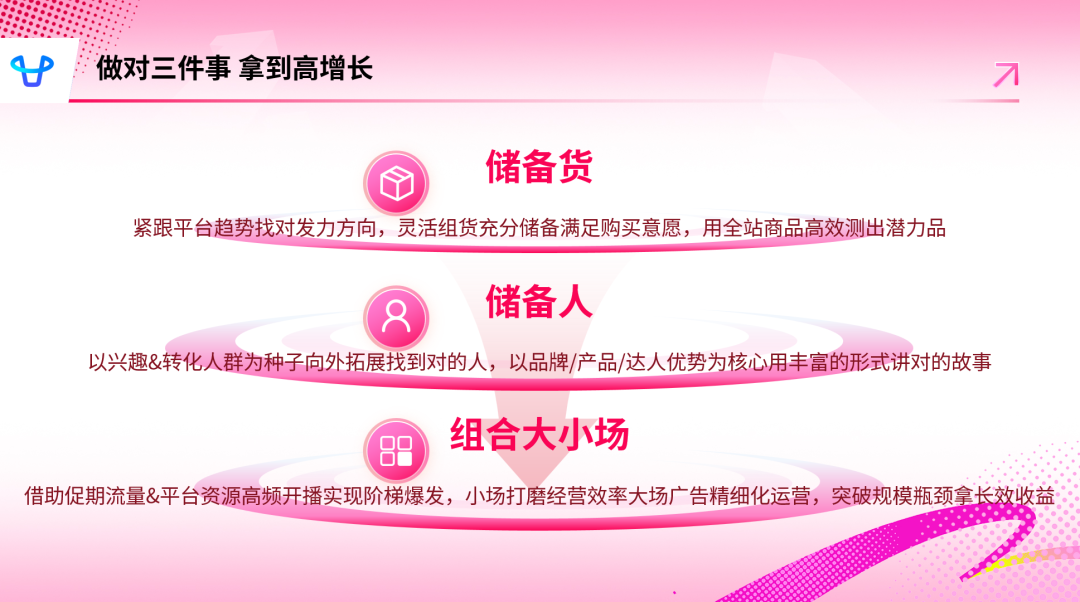 做对三件事 拿到高增长

储备货

紧跟平台趋势找对发力方向，灵活组货充分储备满足购买意愿，用全站商品高效测出潜力品

储备人

以兴趣&转化人群为种子向外拓展找到对的人，以品牌/产品/达人优势为核心用丰富的形式讲对的故事

组合大小场

借助促期流量&平台资源高频开播实现阶梯爆发，小场打磨经营效率大场广告精细化运营，突破规模瓶颈拿长效收益